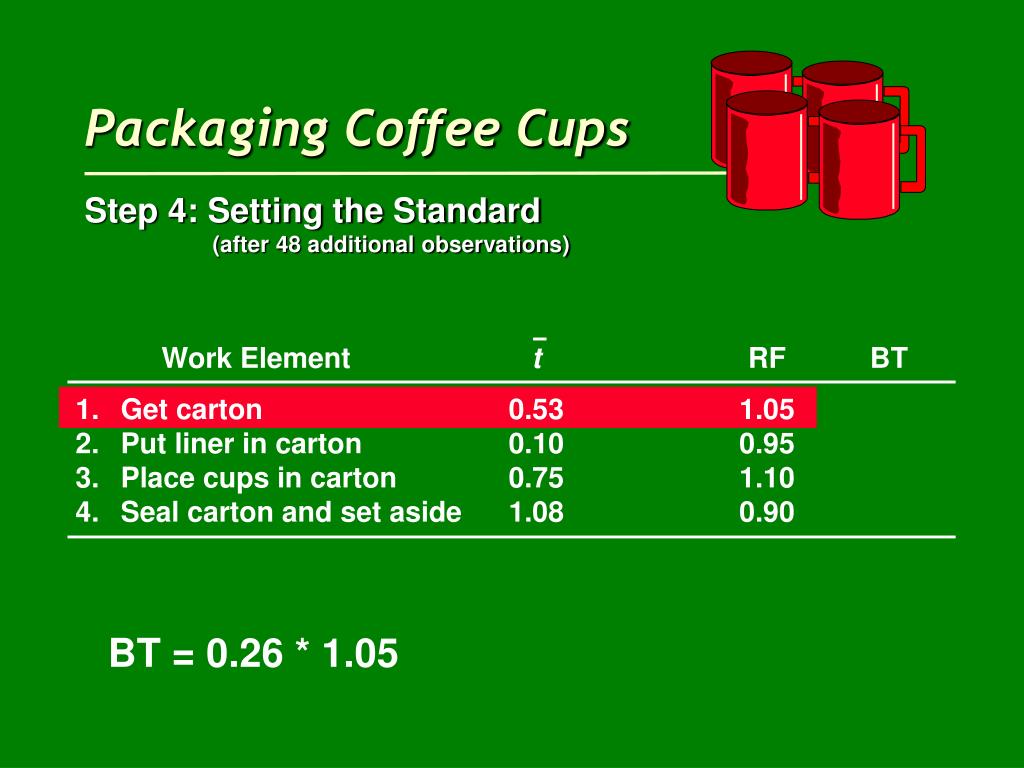 Packaging Coffee Cups

Step 4: Setting the Standard
(after 48 additional observations)

| Work Element | $\bar{t}$ | RF | BT |
|---|---|---|---|
| 1. Get carton | 0.53 | 1.05 | |
| 2. Put liner in carton | 0.10 | 0.95 | |
| 3. Place cups in carton | 0.75 | 1.10 | |
| 4. Seal carton and set aside | 1.08 | 0.90 | |

BT = 0.26 * 1.05